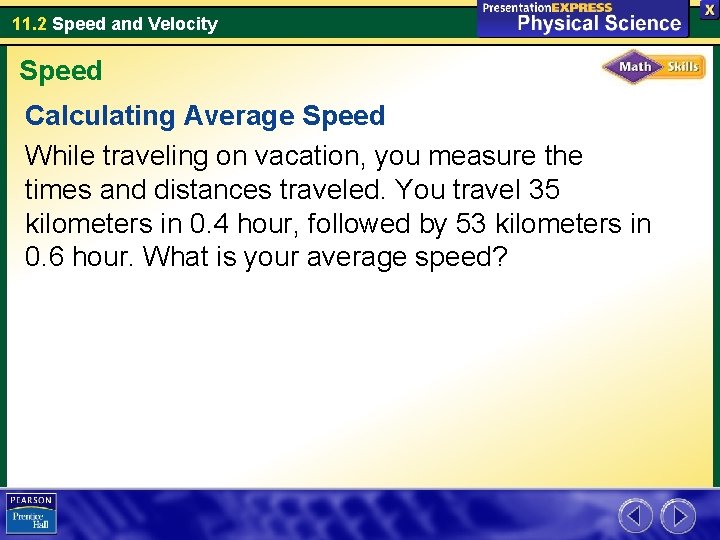 11.2 Speed and Velocity

PresentationEXPRESS
Physical Science

X

Speed

Math Skills

Calculating Average Speed

While traveling on vacation, you measure the times and distances traveled. You travel 35 kilometers in 0.4 hour, followed by 53 kilometers in 0.6 hour. What is your average speed?

PEARSON
Prentice Hall